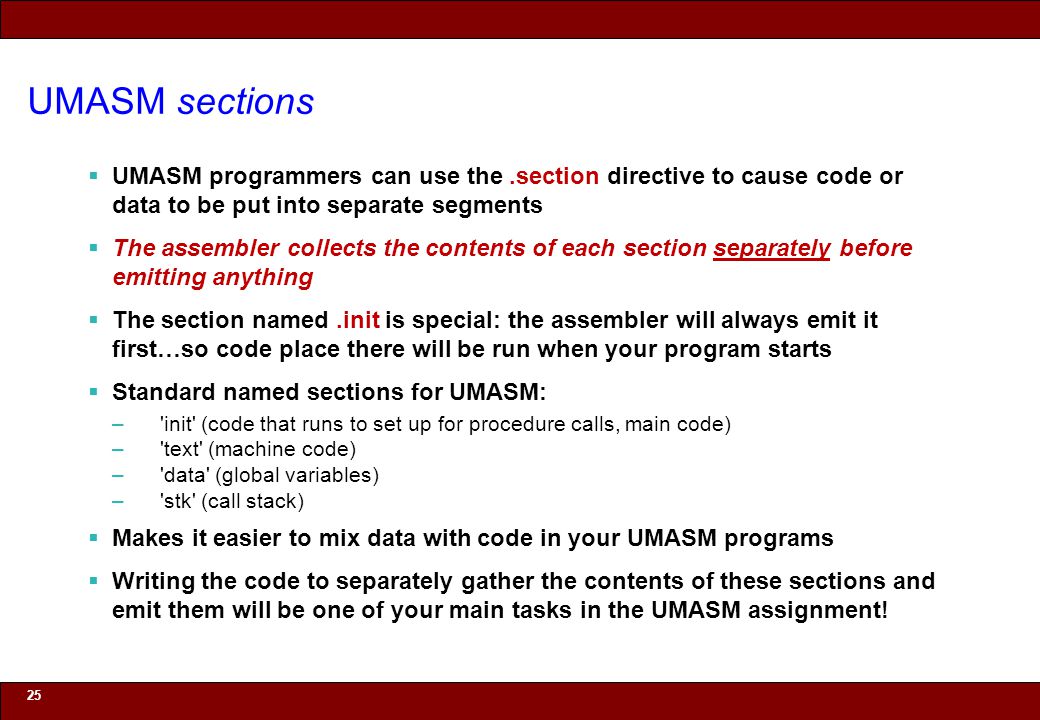 UMASM sections

▪ UMASM programmers can use the .section directive to cause code or data to be put into separate segments

▪ The assembler collects the contents of each section separately before emitting anything

▪ The section named .init is special: the assembler will always emit it first…so code place there will be run when your program starts

▪ Standard named sections for UMASM:
– 'init' (code that runs to set up for procedure calls, main code)
– 'text' (machine code)
– 'data' (global variables)
– 'stk' (call stack)

▪ Makes it easier to mix data with code in your UMASM programs

▪ Writing the code to separately gather the contents of these sections and emit them will be one of your main tasks in the UMASM assignment!

25